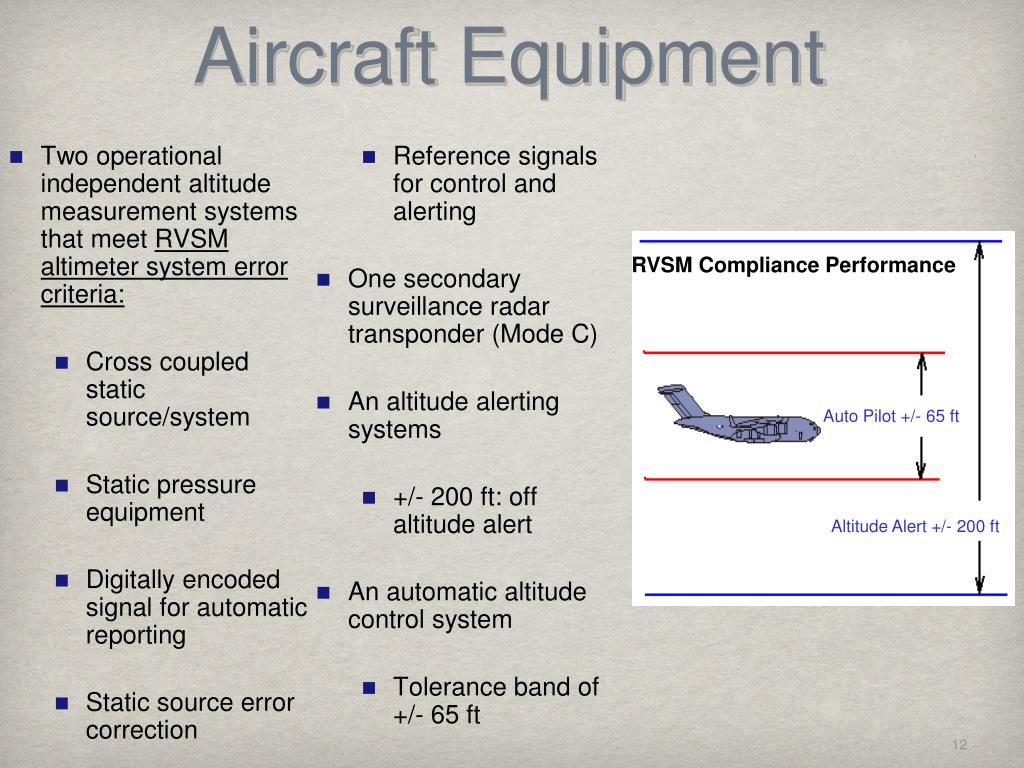 Aircraft Equipment

Two operational independent altitude measurement systems that meet RVSM altimeter system error criteria:

Cross coupled static source/system

Static pressure equipment

Digitally encoded signal for automatic reporting

Static source error correction

Reference signals for control and alerting

One secondary surveillance radar transponder (Mode C)

An altitude alerting systems

+/- 200 ft: off altitude alert

An automatic altitude control system

Tolerance band of +/- 65 ft

RVSM Compliance Performance

Auto Pilot +/- 65 ft

Altitude Alert +/- 200 ft

12